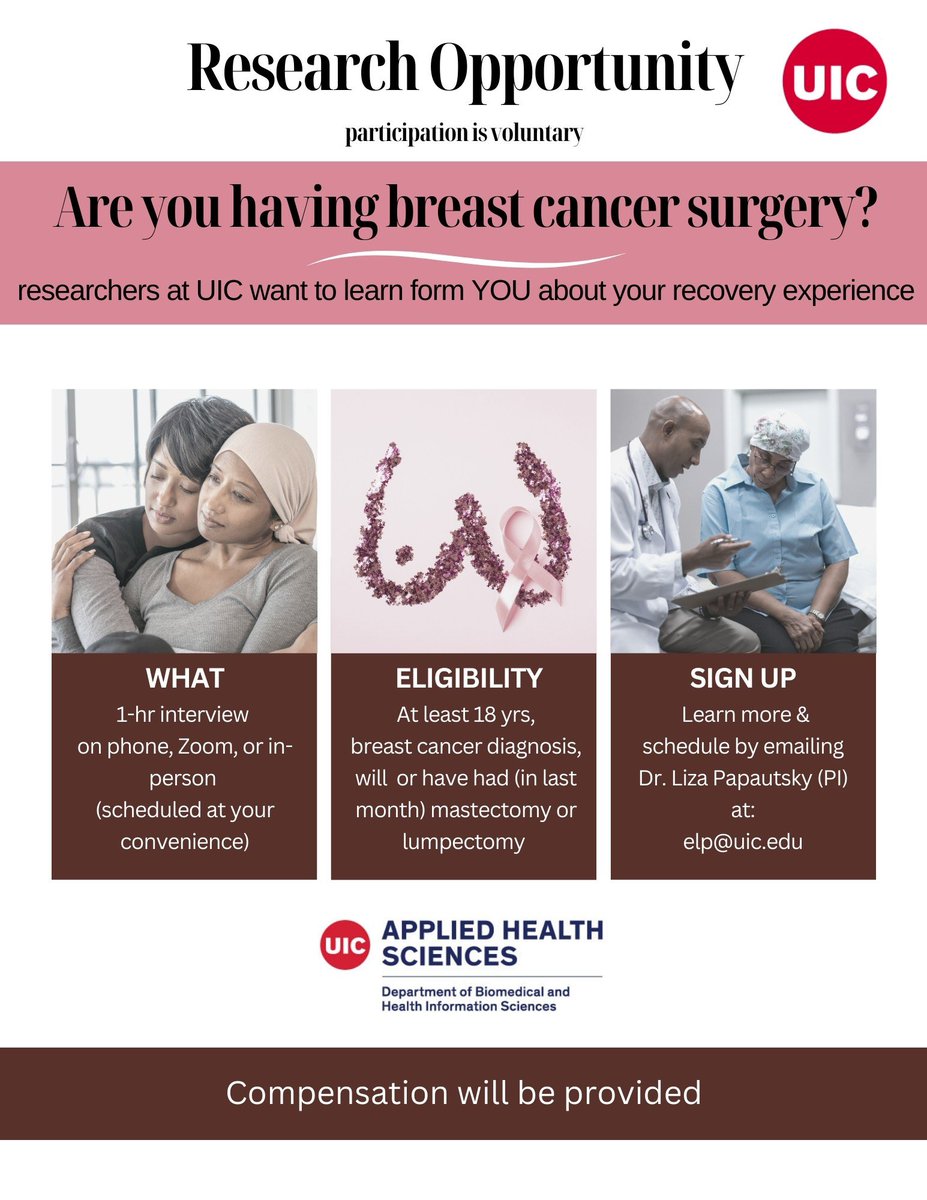 Research Opportunity

UIC

participation is voluntary

Are you having breast cancer surgery?

researchers at UIC want to learn form YOU about your recovery experience

WHAT
1-hr interview on phone, Zoom, or in-person (scheduled at your convenience)

ELIGIBILITY
At least 18 yrs, breast cancer diagnosis, will or have had (in last month) mastectomy or lumpectomy

SIGN UP
Learn more & schedule by emailing Dr. Liza Papautsky (PI) at: elp@uic.edu

UIC APPLIED HEALTH SCIENCES
Department of Biomedical and Health Information Sciences

Compensation will be provided